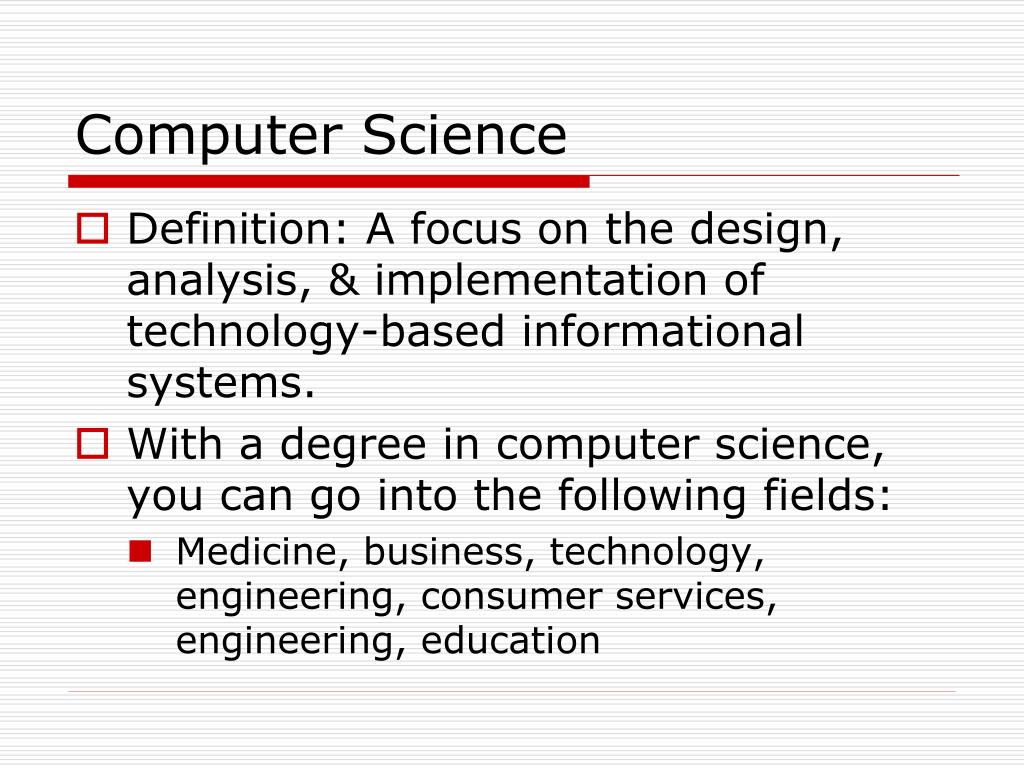 Computer Science

Definition: A focus on the design, analysis, & implementation of technology-based informational systems.

With a degree in computer science, you can go into the following fields:

Medicine, business, technology, engineering, consumer services, engineering, education